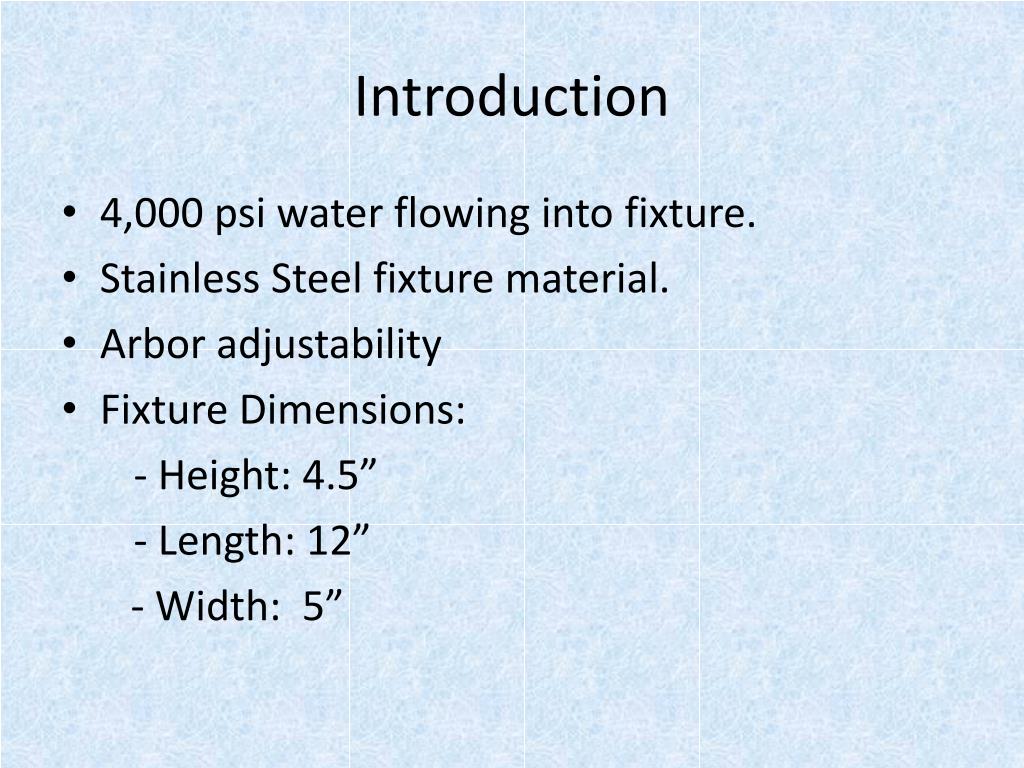 Introduction

• 4,000 psi water flowing into fixture.
• Stainless Steel fixture material.
• Arbor adjustability
• Fixture Dimensions:
- Height: 4.5”
- Length: 12”
- Width: 5”